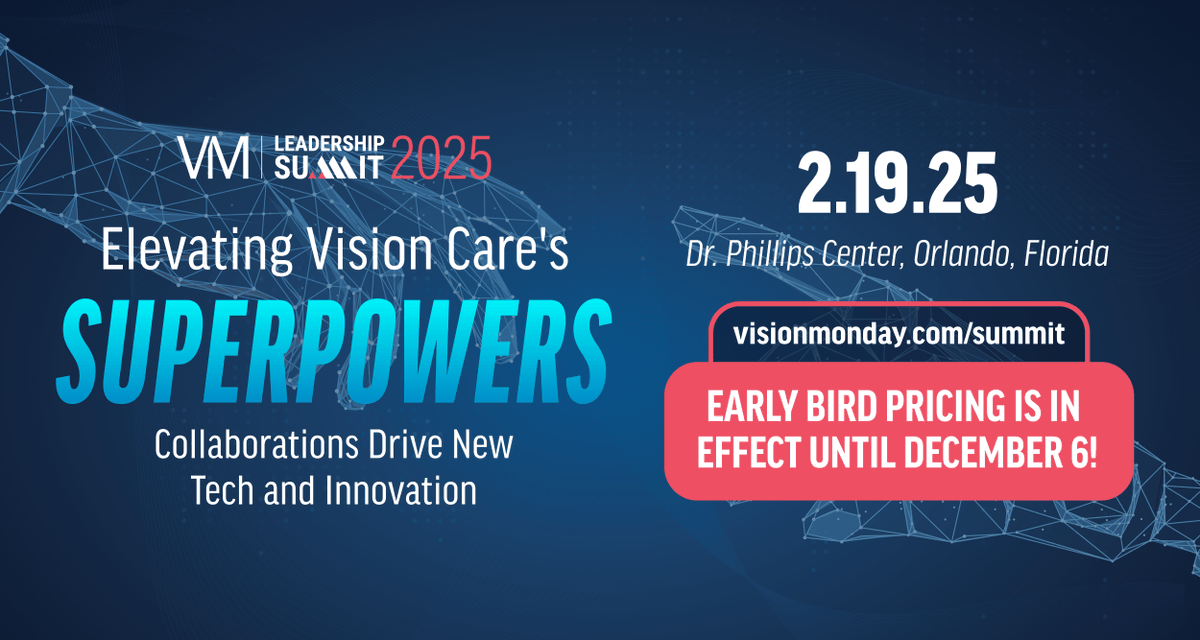 VM | LEADERSHIP SUMMIT 2025

Elevating Vision Care's SUPERPOWERS

Collaborations Drive New Tech and Innovation

2.19.25

Dr. Phillips Center, Orlando, Florida

visionmonday.com/summit

EARLY BIRD PRICING IS IN EFFECT UNTIL DECEMBER 6!